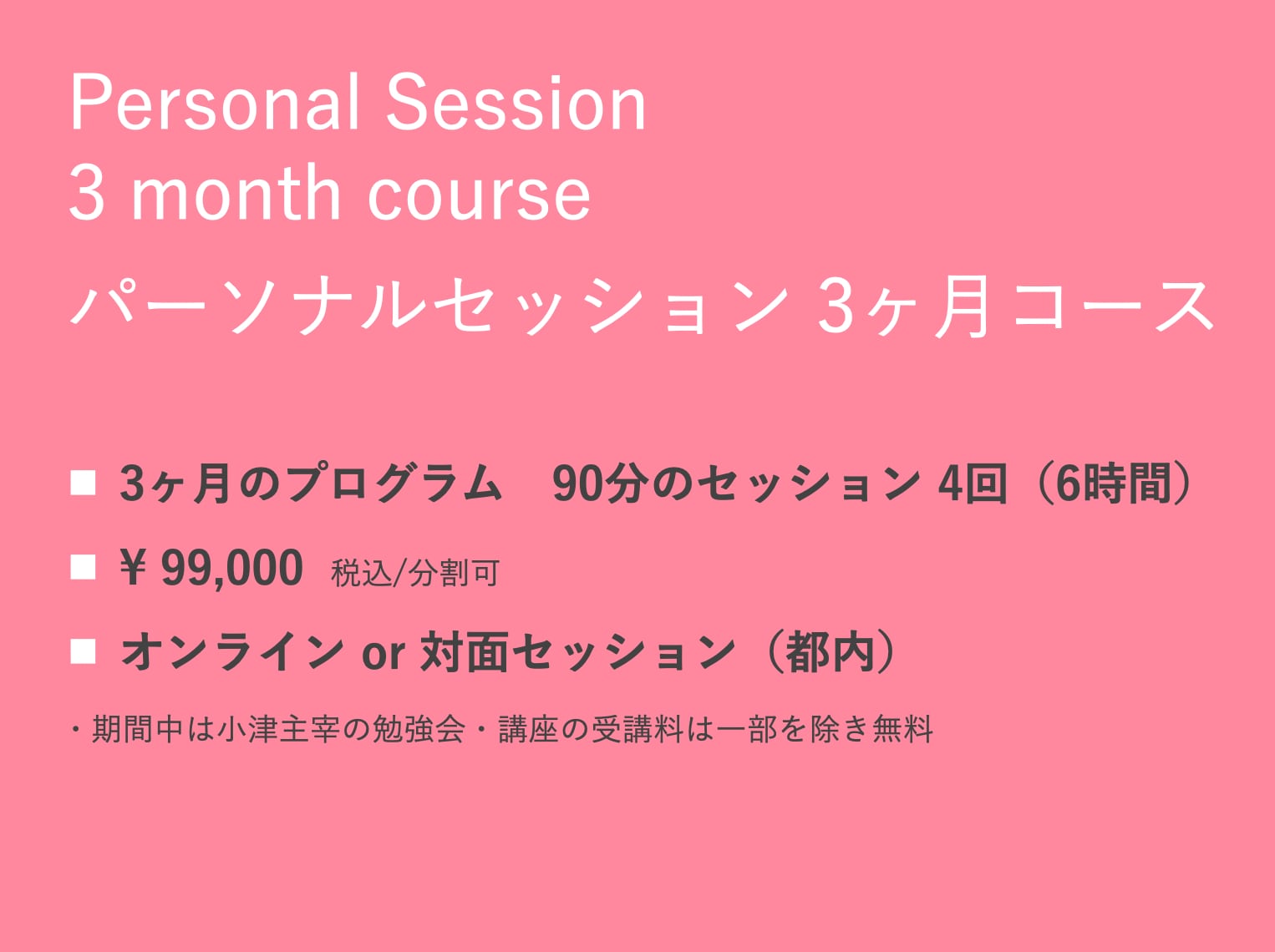 Personal Session
3 month course
パーソナルセッション 3ヶ月コース

■ 3ヶ月のプログラム　90分のセッション 4回（6時間）

■ ¥ 99,000 税込/分割可

■ オンライン or 対面セッション（都内）

・期間中は小津主宰の勉強会・講座の受講料は一部を除き無料